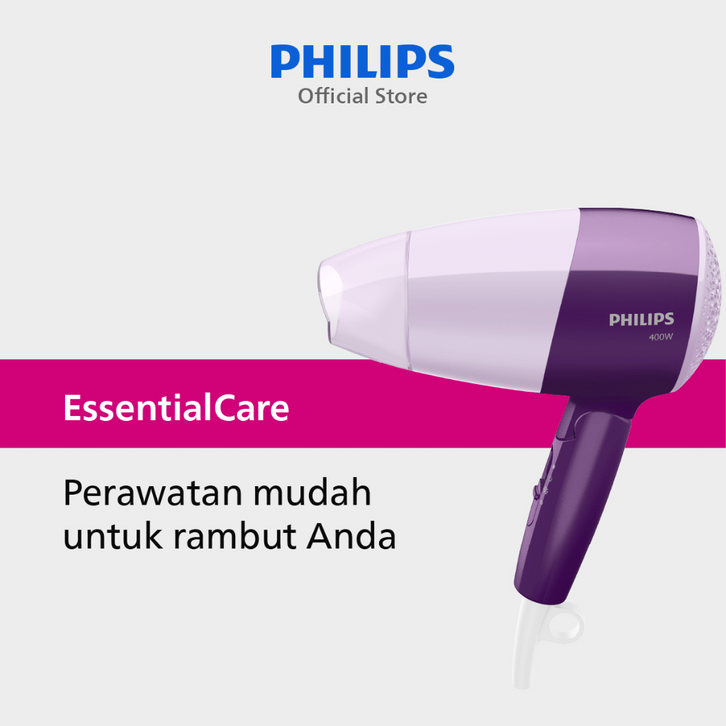 PHILIPS
Official Store

PHILIPS
400W

EssentialCare

Perawatan mudah untuk rambut Anda